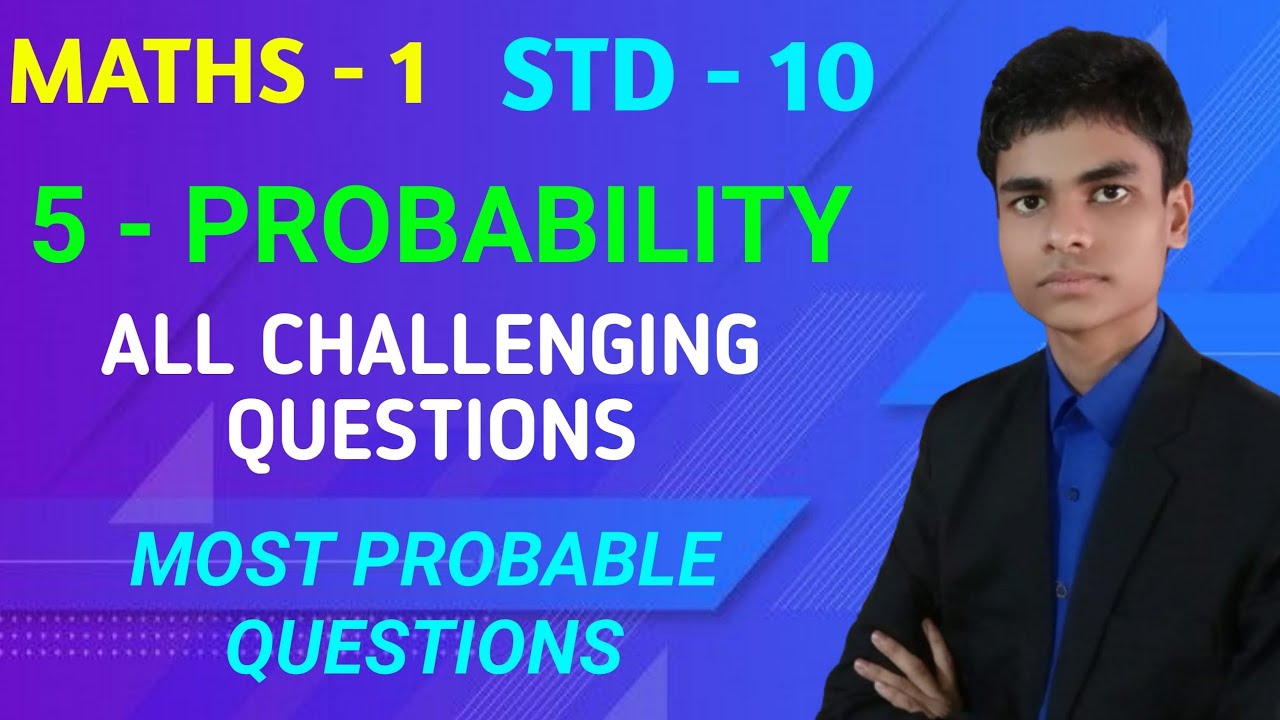 MATHS - 1 STD - 10

5 - PROBABILITY

ALL CHALLENGING QUESTIONS

MOST PROBABLE QUESTIONS